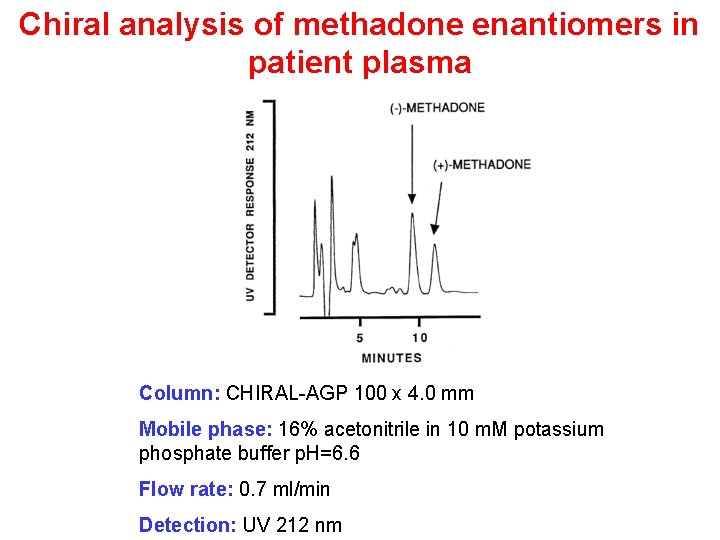 Chiral analysis of methadone enantiomers in patient plasma

UV DETECTOR RESPONSE 212 NM

(-)-METHADONE

(+)-METHADONE

5

10

MINUTES

Column: CHIRAL-AGP 100 x 4.0 mm

Mobile phase: 16% acetonitrile in 10 mM potassium phosphate buffer pH=6.6

Flow rate: 0.7 ml/min

Detection: UV 212 nm